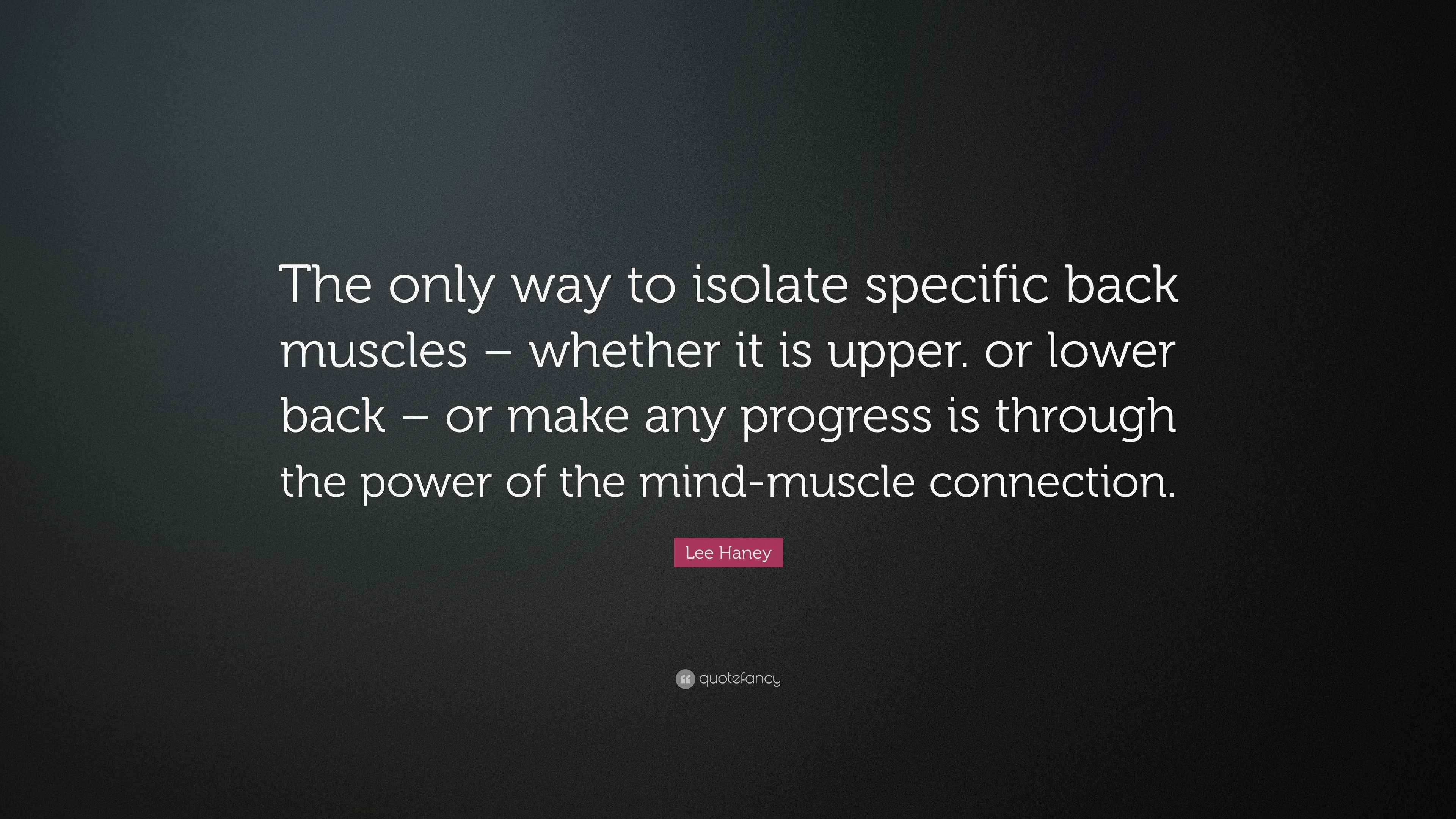 The only way to isolate specific back muscles – whether it is upper. or lower back – or make any progress is through the power of the mind-muscle connection.

Lee Haney

quotefancy